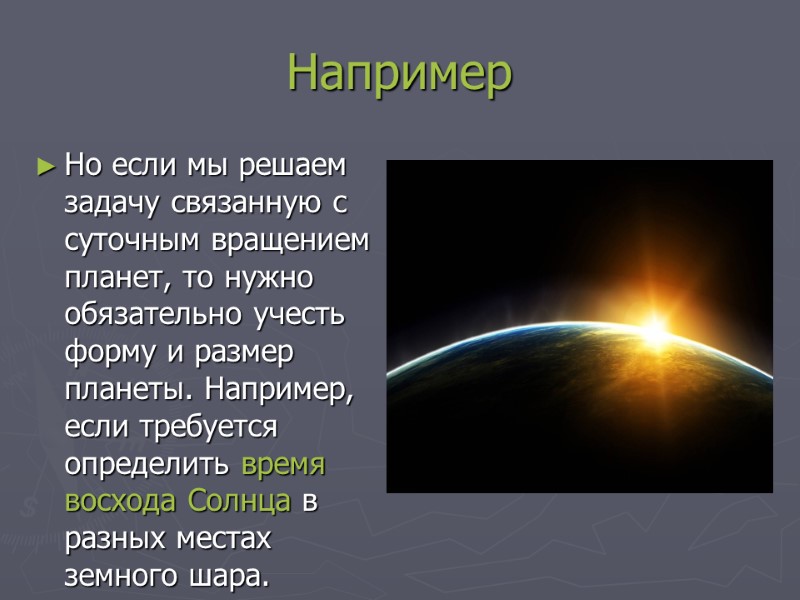 Например

► Но если мы решаем задачу связанную с суточным вращением планет, то нужно обязательно учесть форму и размер планеты. Например, если требуется определить время восхода Солнца в разных местах земного шара.